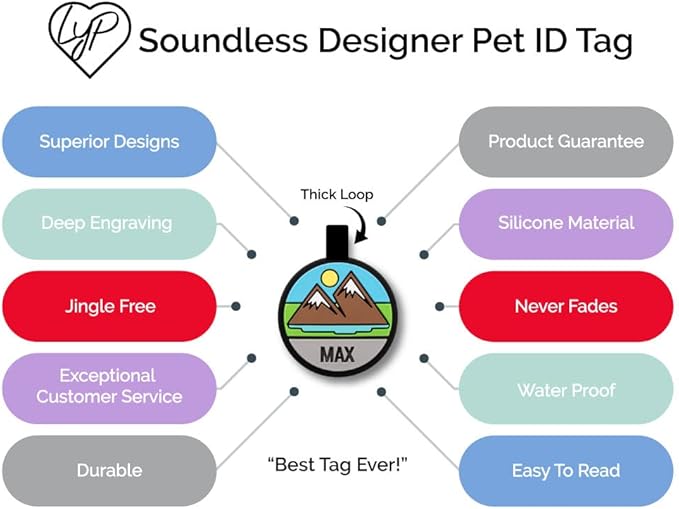 LYP Soundless Designer Pet ID Tag

Superior Designs

Deep Engraving

Jingle Free

Exceptional Customer Service

Durable

Thick Loop

MAX

"Best Tag Ever!"

Product Guarantee

Silicone Material

Never Fades

Water Proof

Easy To Read